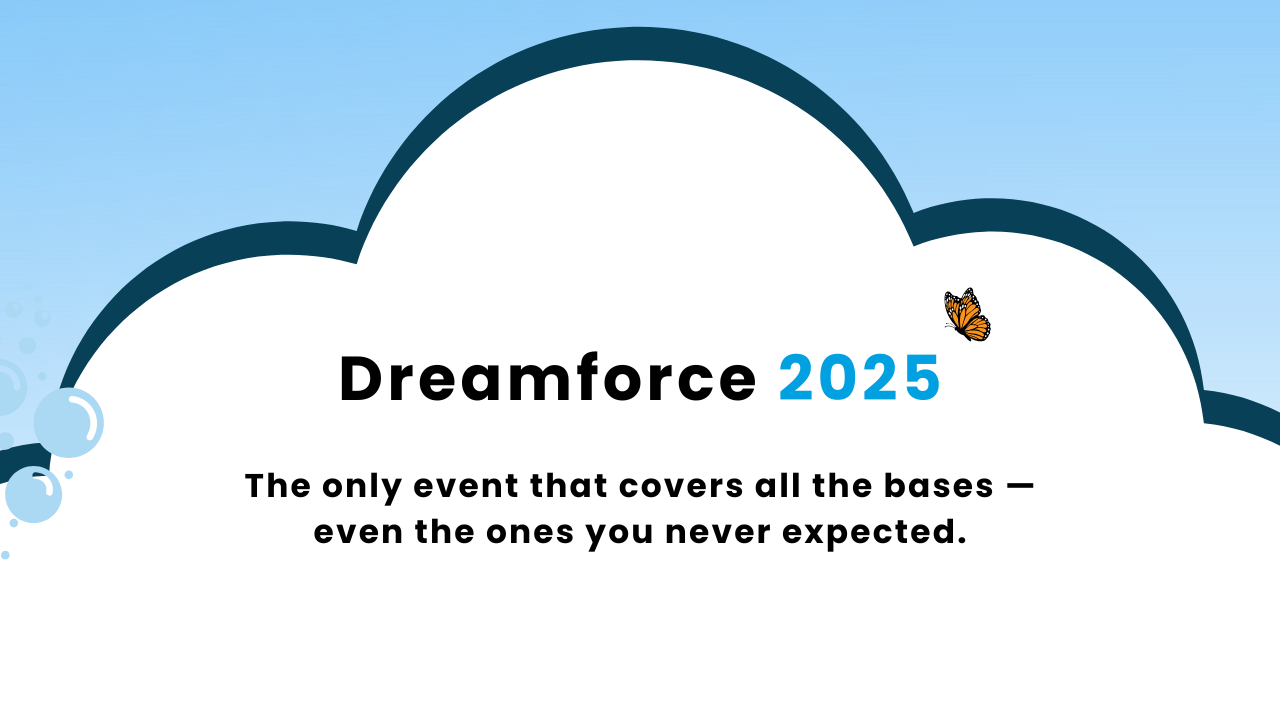 Dreamforce 2025

The only event that covers all the bases — even the ones you never expected.